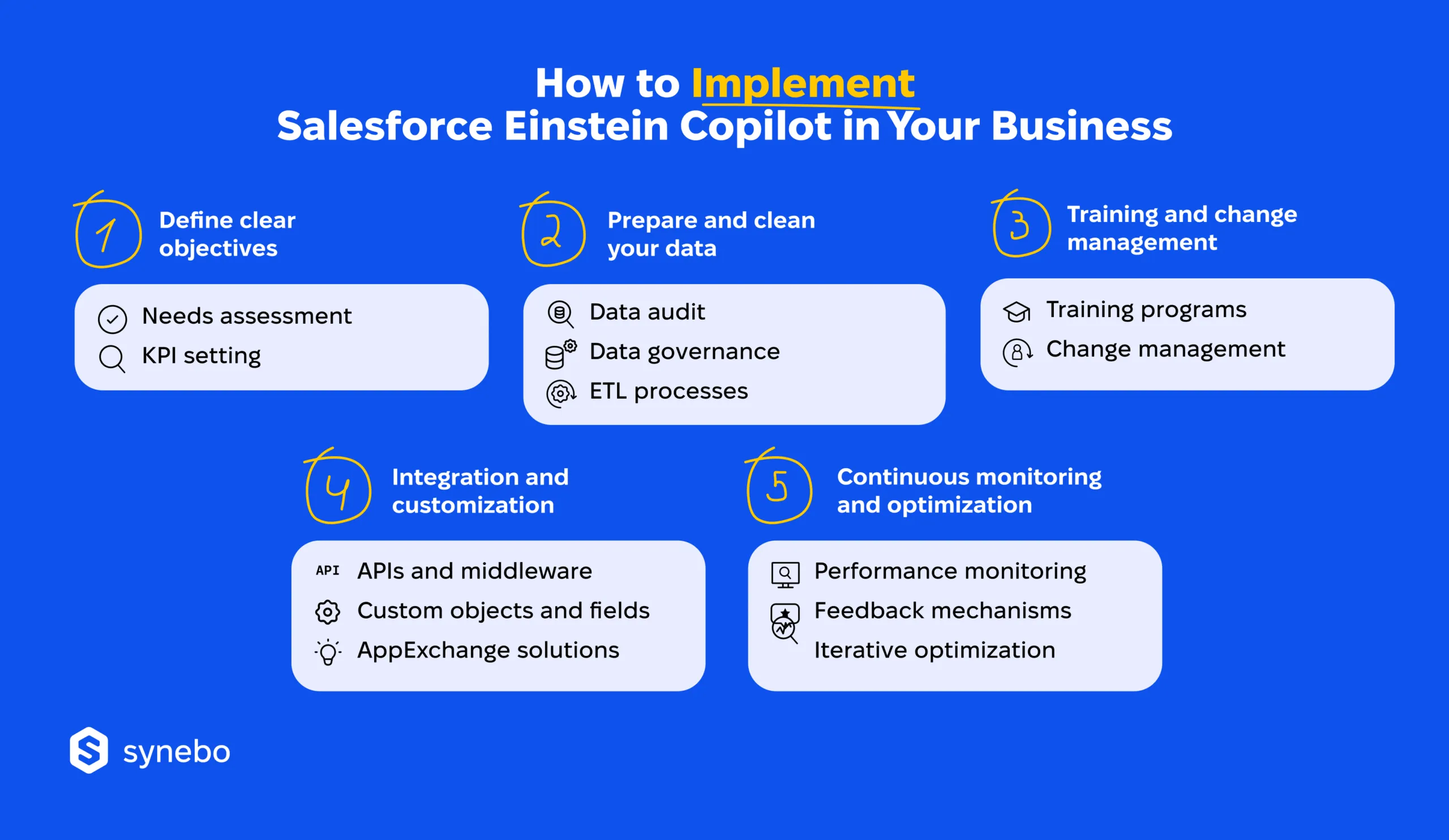 How to Implement
Salesforce Einstein Copilot in Your Business

1 Define clear objectives

Needs assessment
KPI setting

2 Prepare and clean your data

Data audit
Data governance
ETL processes

3 Training and change management

Training programs
Change management

4 Integration and customization

API APIs and middleware
Custom objects and fields
AppExchange solutions

5 Continuous monitoring and optimization

Performance monitoring
Feedback mechanisms
Iterative optimization

synebo